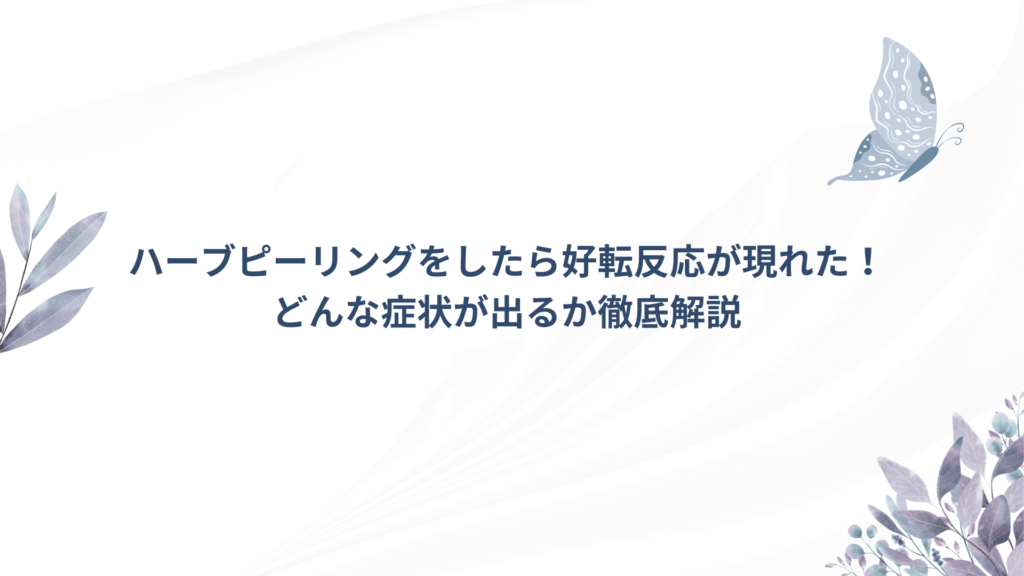 ハーブピーリングをしたら好転反応が現れた！
どんな症状が出るか徹底解説